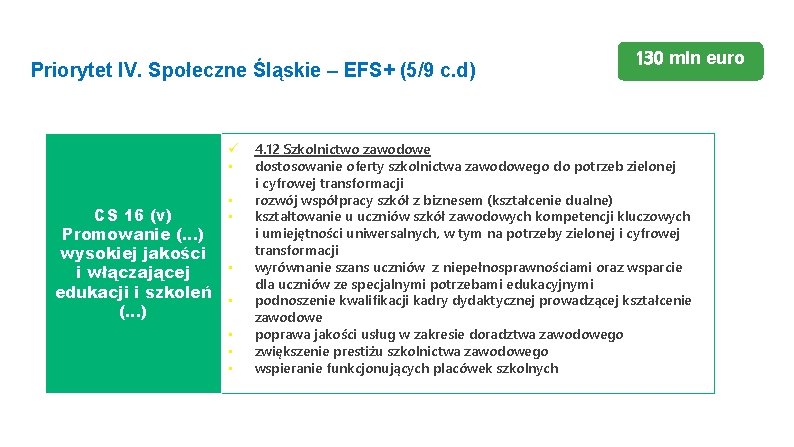 Priorytet IV. Społeczne Śląskie – EFS+ (5/9 c.d)

130 mln euro

CS 16 (v)
Promowanie (…)
wysokiej jakości
i włączającej
edukacji i szkoleń
(…)

✓ 4.12 Szkolnictwo zawodowe
• dostosowanie oferty szkolnictwa zawodowego do potrzeb zielonej i cyfrowej transformacji
• rozwój współpracy szkół z biznesem (kształcenie dualne)
• kształtowanie u uczniów szkół zawodowych kompetencji kluczowych i umiejętności uniwersalnych, w tym na potrzeby zielonej i cyfrowej transformacji
• wyrównanie szans uczniów z niepełnosprawnościami oraz wsparcie dla uczniów ze specjalnymi potrzebami edukacyjnymi
• podnoszenie kwalifikacji kadry dydaktycznej prowadzącej kształcenie zawodowe
• poprawa jakości usług w zakresie doradztwa zawodowego
• zwiększenie prestiżu szkolnictwa zawodowego
• wspieranie funkcjonujących placówek szkolnych